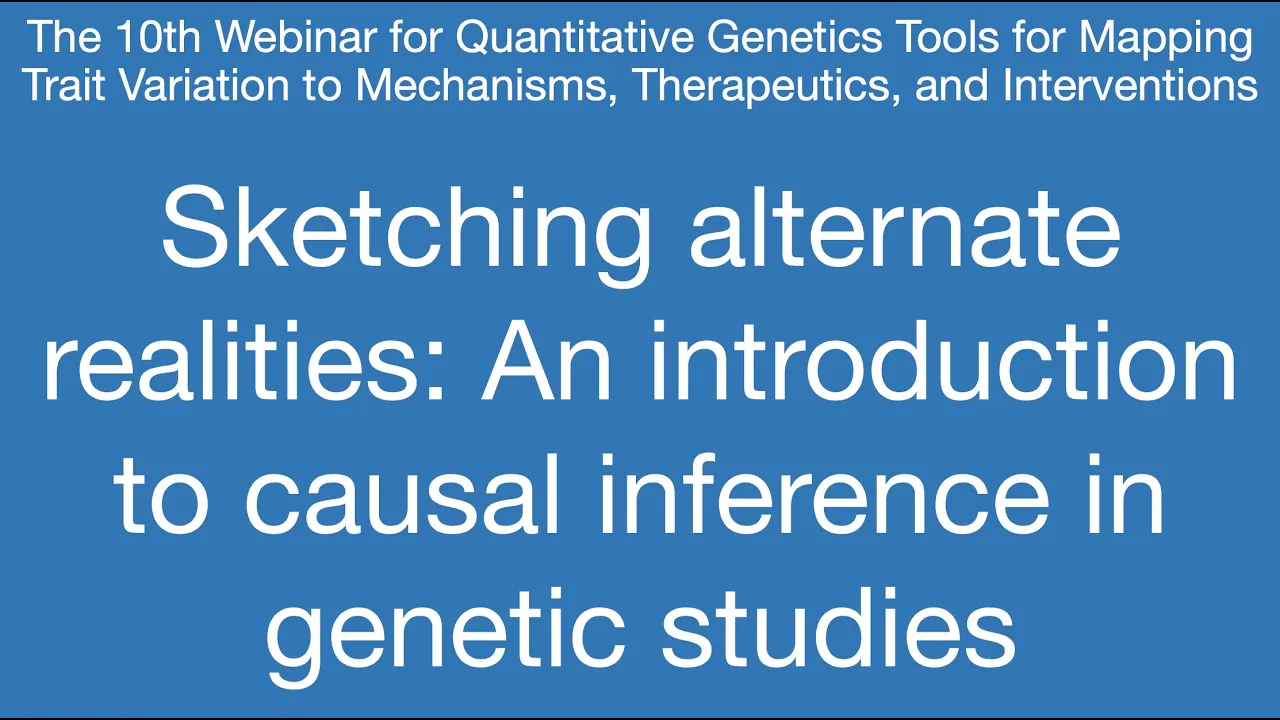 The 10th Webinar for Quantitative Genetics Tools for Mapping Trait Variation to Mechanisms, Therapeutics, and Interventions

Sketching alternate realities: An introduction to causal inference in genetic studies